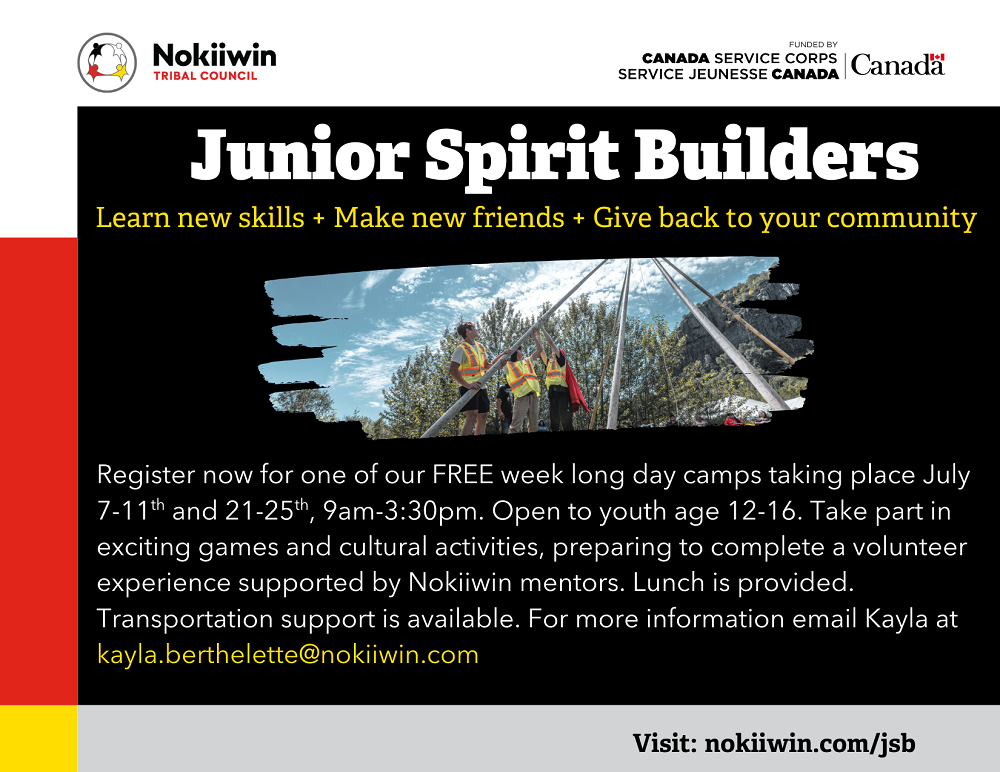 Nokiiwin
TRIBAL COUNCIL

FUNDED BY
CANADA SERVICE CORPS
SERVICE JEUNESSE CANADA
Canada

Junior Spirit Builders

Learn new skills + Make new friends + Give back to your community

Register now for one of our FREE week long day camps taking place July 7-11$^{th}$ and 21-25$^{th}$, 9am-3:30pm. Open to youth age 12-16. Take part in exciting games and cultural activities, preparing to complete a volunteer experience supported by Nokiiwin mentors. Lunch is provided. Transportation support is available. For more information email Kayla at kayla.berthelette@nokiiwin.com

Visit: nokiiwin.com/jsb